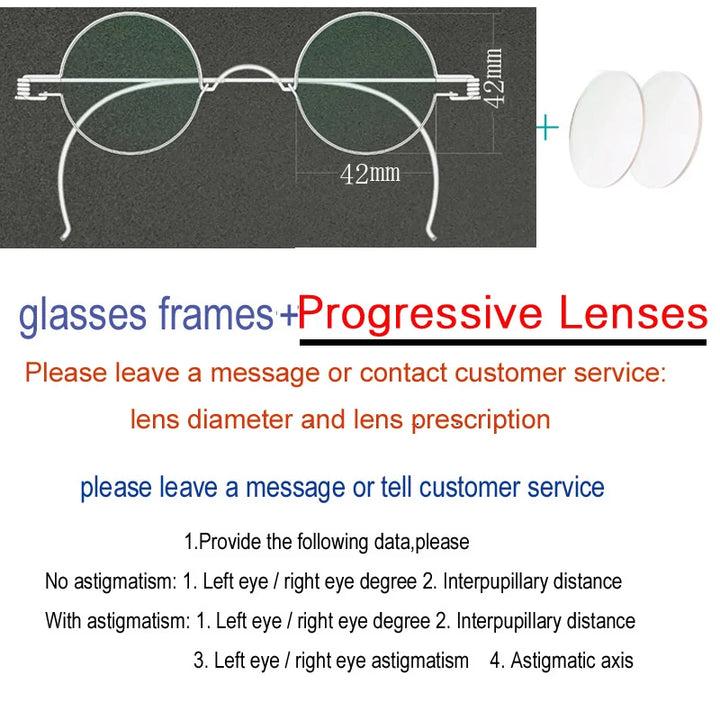 42mm

42mm

+

glasses frames+Progressive Lenses

Please leave a message or contact customer service:

lens diameter and lens prescription

please leave a message or tell customer service

1.Provide the following data,please

No astigmatism: 1. Left eye / right eye degree 2. Interpupillary distance

With astigmatism: 1. Left eye / right eye degree 2. Interpupillary distance

3. Left eye / right eye astigmatism 4. Astigmatic axis